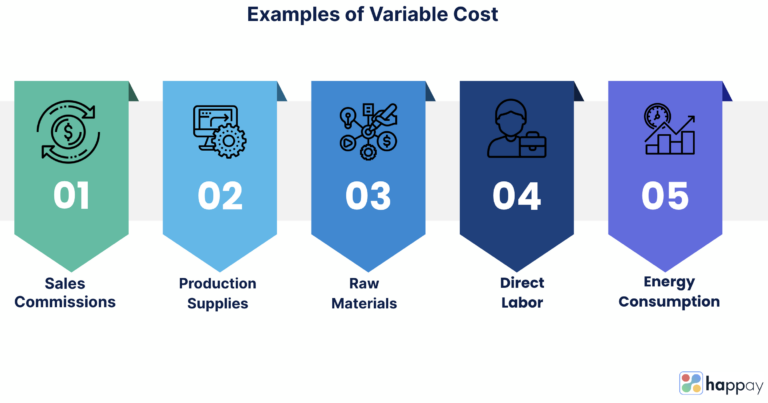 Examples of Variable Cost

01

Sales Commissions

02

Production Supplies

03

Raw Materials

04

Direct Labor

05

Energy Consumption

happay